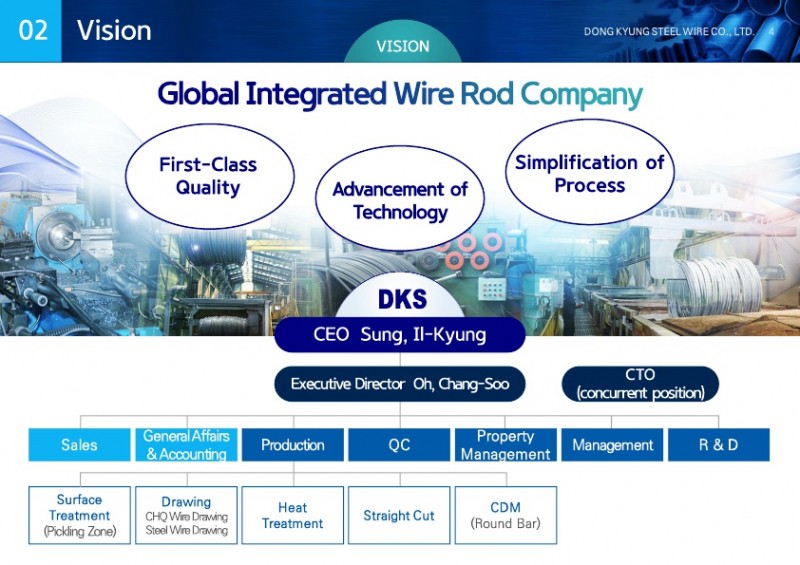 02 Vision

VISION

DONG KYUNG STEEL WIRE CO., LTD. 4

Global Integrated Wire Rod Company

First-Class Quality

Advancement of Technology

Simplification of Process

DKS

CEO Sung, Il-Kyung

Executive Director Oh, Chang-Soo

CTO (concurrent position)

Sales

General Affairs & Accounting

Production

QC

Property Management

Management

R & D

Surface Treatment (Pickling Zone)

Drawing CHQ Wire Drawing Steel Wire Drawing

Heat Treatment

Straight Cut

CDM (Round Bar)